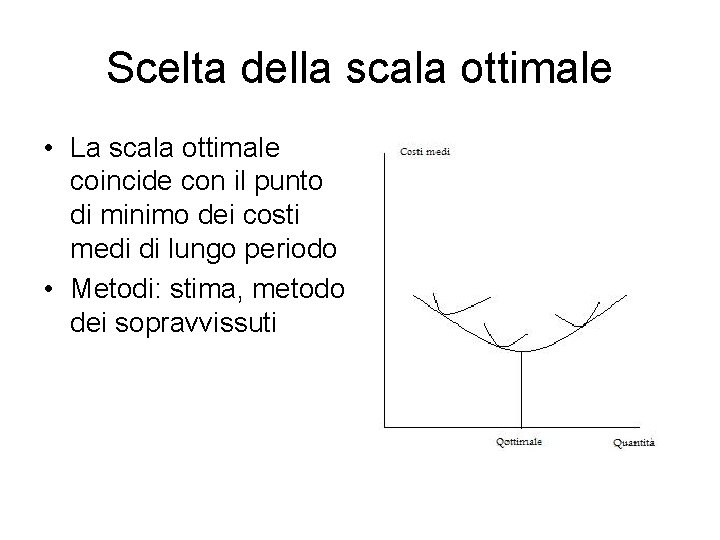 Scelta della scala ottimale

• La scala ottimale coincide con il punto di minimo dei costi medi di lungo periodo
• Metodi: stima, metodo dei sopravvissuti

Costi medi

Qottimale

Quantità